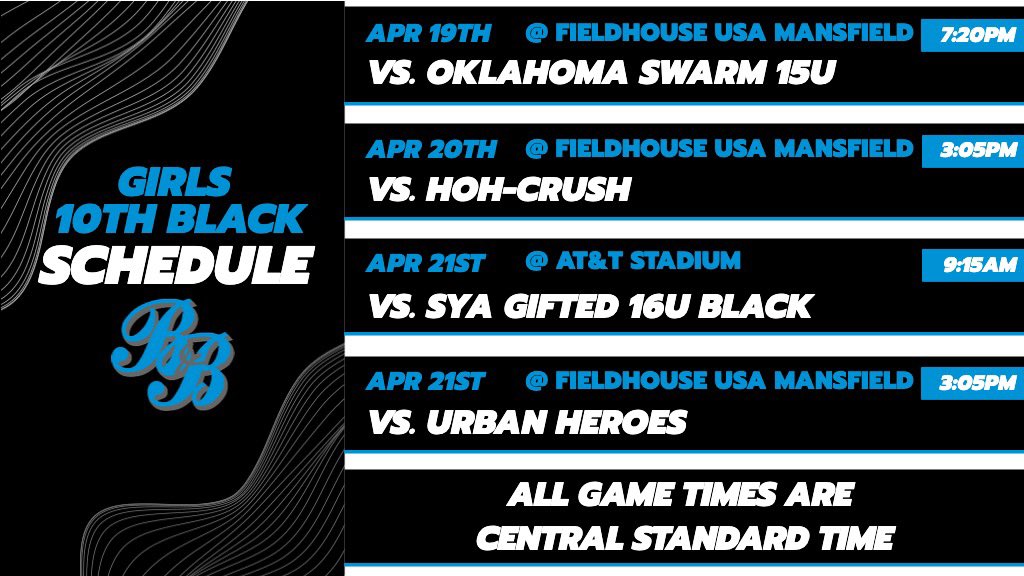 GIRLS
10TH BLACK
SCHEDULE

BB

APR 19TH @ FIELDHOUSE USA MANSFIELD 7:20PM
VS. OKLAHOMA SWARM 15U

APR 20TH @ FIELDHOUSE USA MANSFIELD 3:05PM
VS. HOH-CRUSH

APR 21ST @ AT&T STADIUM 9:15AM
VS. SYA GIFTED 16U BLACK

APR 21ST @ FIELDHOUSE USA MANSFIELD 3:05PM
VS. URBAN HEROES

ALL GAME TIMES ARE
CENTRAL STANDARD TIME